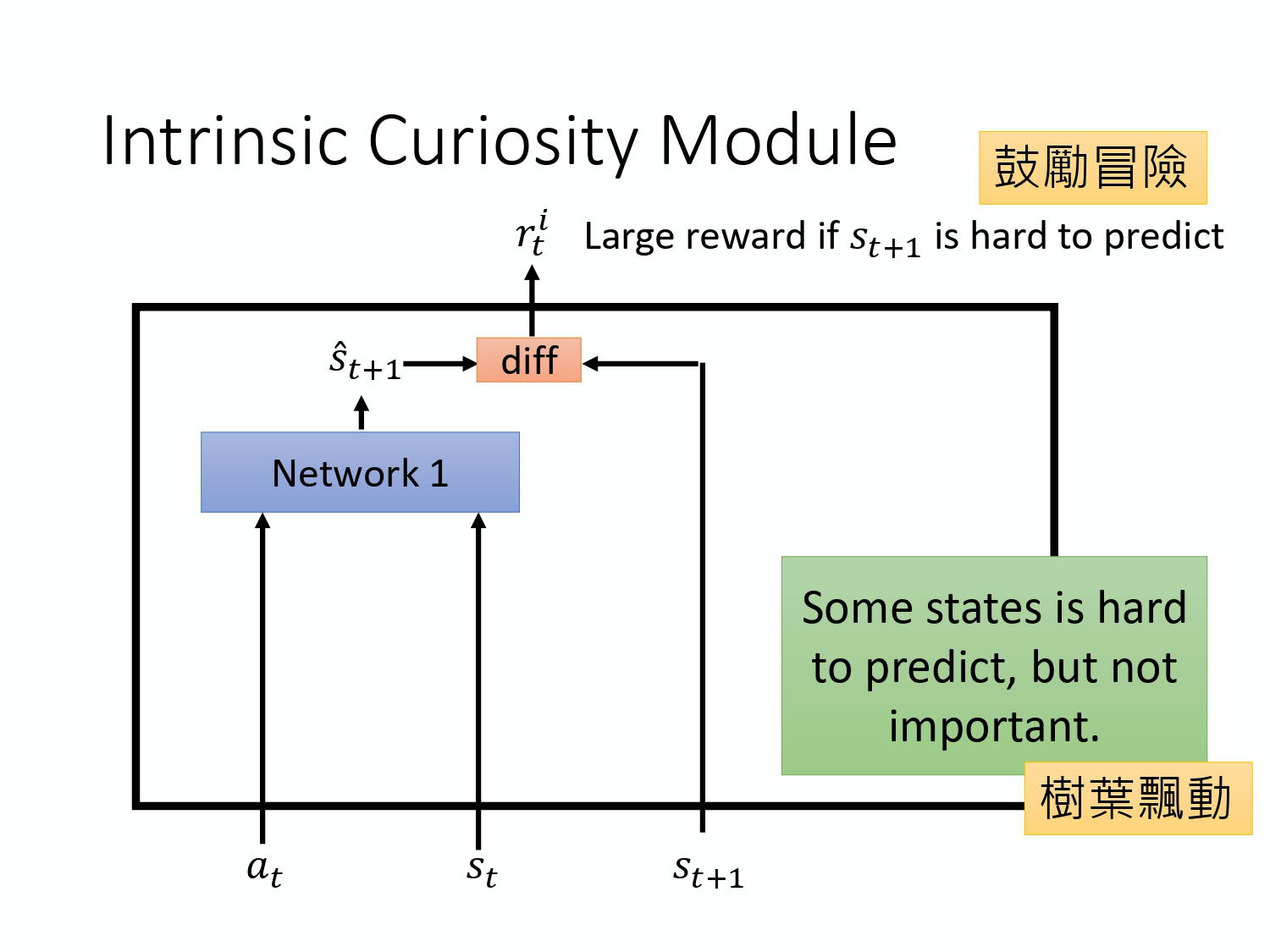 Intrinsic Curiosity Module

鼓勵冒險

$r_t^i$ Large reward if $s_{t+1}$ is hard to predict

$\hat{s}_{t+1}$

diff

Network 1

Some states is hard to predict, but not important.

樹葉飄動

$a_t$

$s_t$

$s_{t+1}$